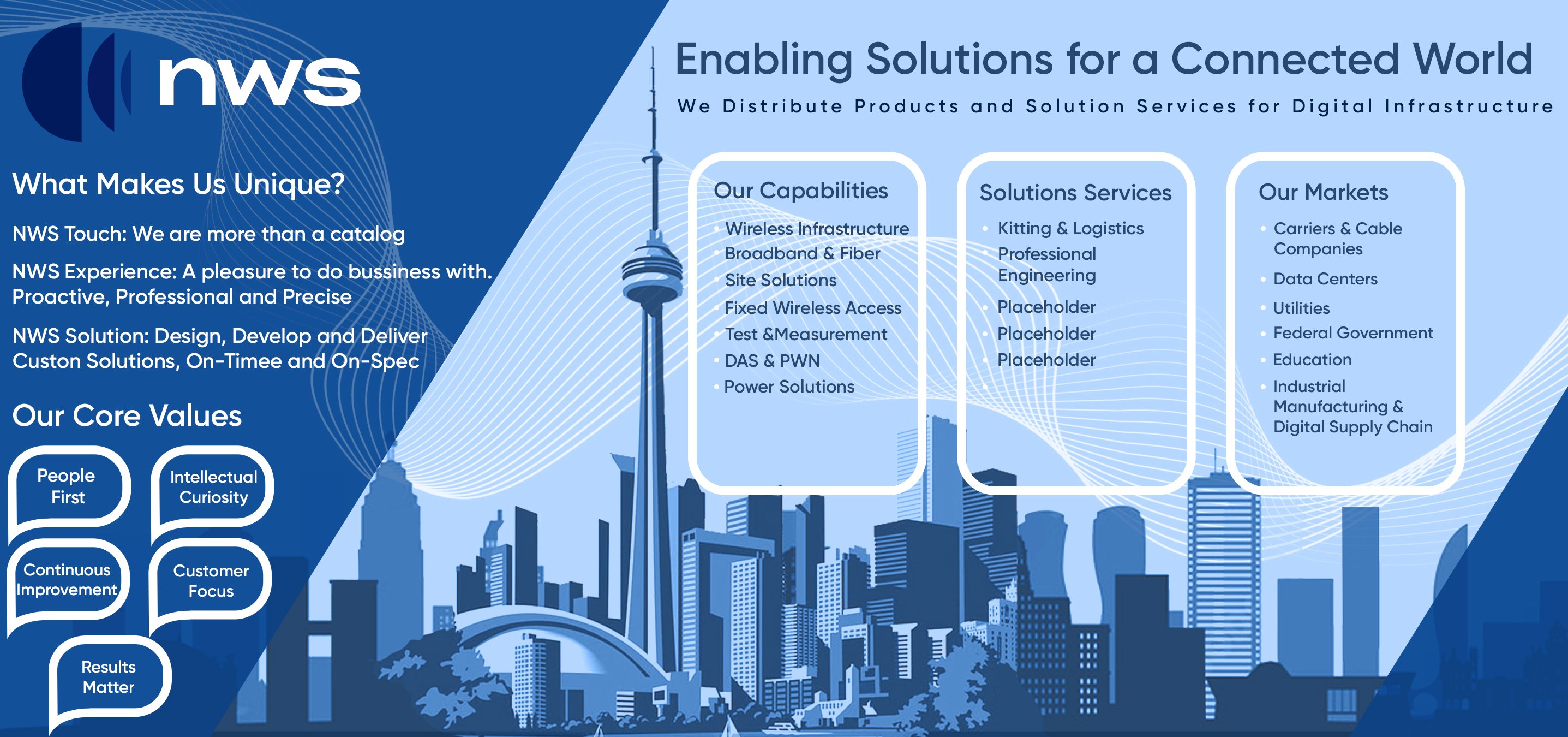 nws

What Makes Us Unique?

NWS Touch: We are more than a catalog

NWS Experience: A pleasure to do bussiness with. Proactive, Professional and Precise

NWS Solution: Design, Develop and Deliver Custon Solutions, On-Timee and On-Spec

Our Core Values

People First

Intellectual Curiosity

Continuous Improvement

Customer Focus

Results Matter

Enabling Solutions for a Connected World

We Distribute Products and Solution Services for Digital Infrastructure

Our Capabilities
- Wireless Infrastructure
- Broadband & Fiber
- Site Solutions
- Fixed Wireless Access
- Test &Measurement
- DAS & PWN
- Power Solutions

Solutions Services
- Kitting & Logistics
- Professional Engineering
- Placeholder
- Placeholder
- Placeholder

Our Markets
- Carriers & Cable Companies
- Data Centers
- Utilities
- Federal Government
- Education
- Industrial Manufacturing & Digital Supply Chain